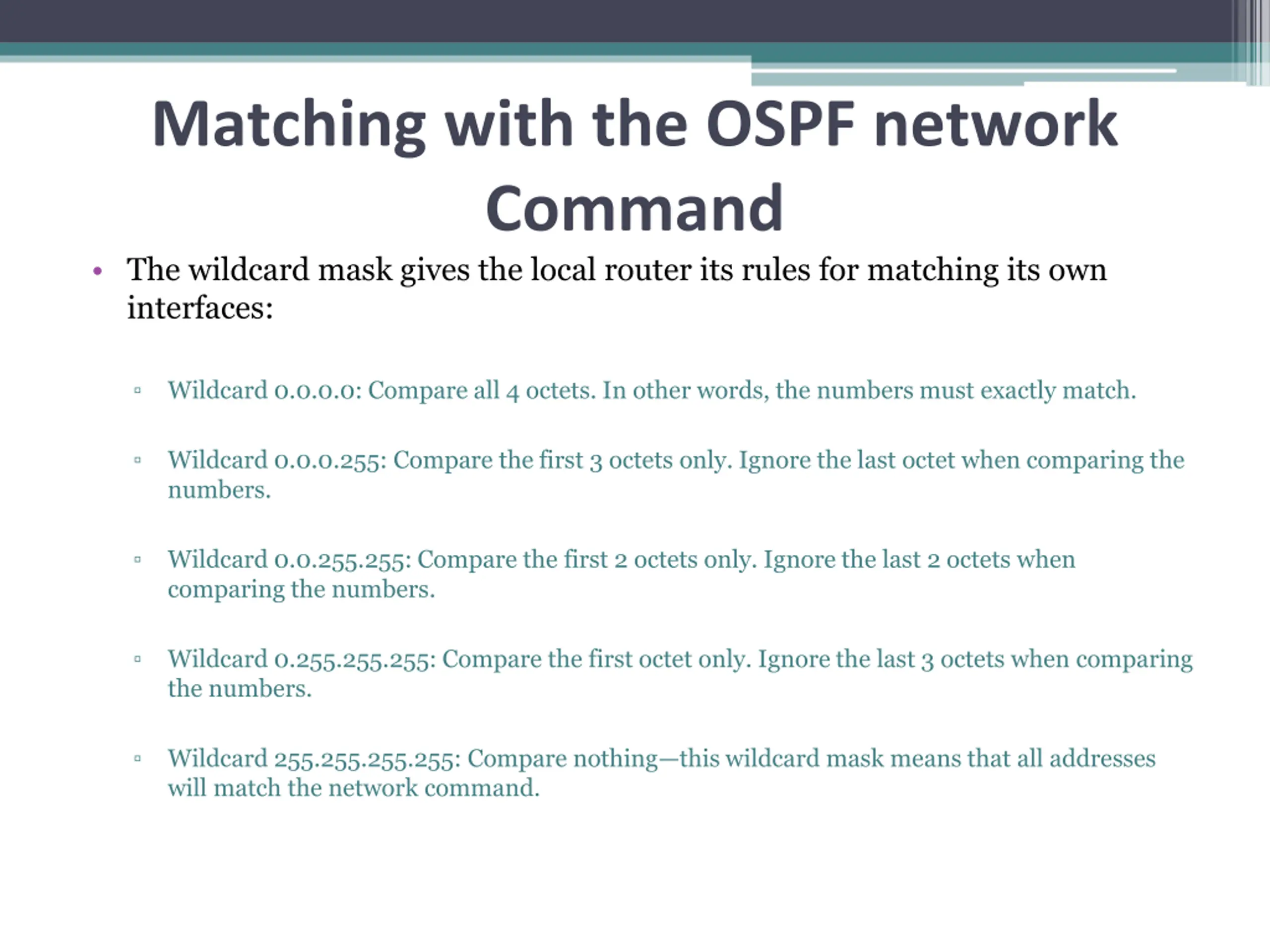 Matching with the OSPF network Command

• The wildcard mask gives the local router its rules for matching its own interfaces:

▫ Wildcard 0.0.0.0: Compare all 4 octets. In other words, the numbers must exactly match.

▫ Wildcard 0.0.0.255: Compare the first 3 octets only. Ignore the last octet when comparing the numbers.

▫ Wildcard 0.0.255.255: Compare the first 2 octets only. Ignore the last 2 octets when comparing the numbers.

▫ Wildcard 0.255.255.255: Compare the first octet only. Ignore the last 3 octets when comparing the numbers.

▫ Wildcard 255.255.255.255: Compare nothing—this wildcard mask means that all addresses will match the network command.